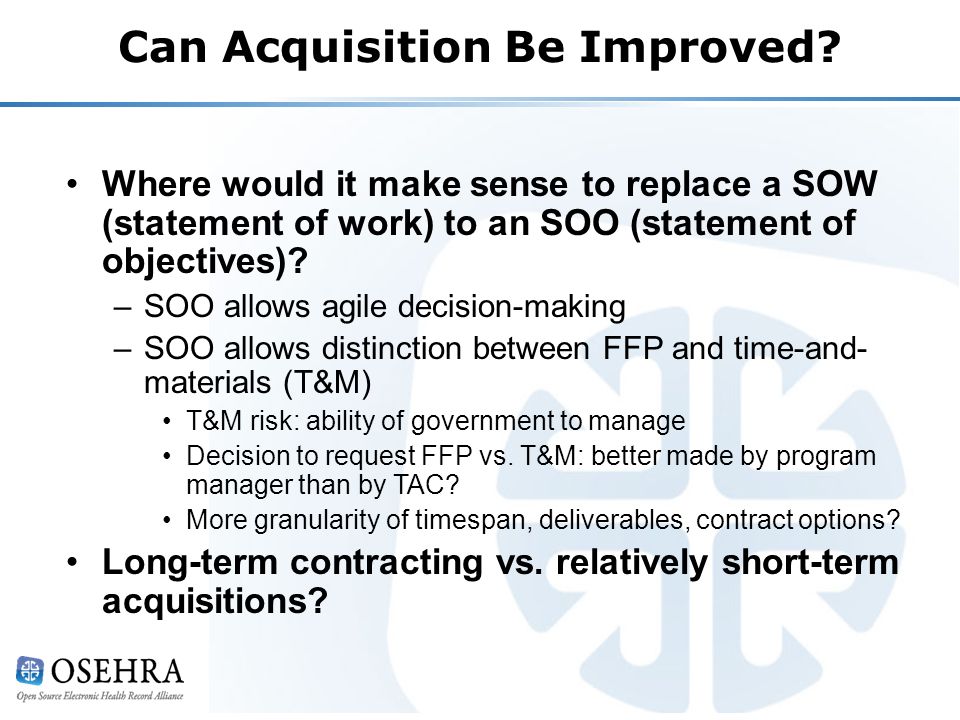 Can Acquisition Be Improved?

• Where would it make sense to replace a SOW (statement of work) to an SOO (statement of objectives)?

– SOO allows agile decision-making

– SOO allows distinction between FFP and time-and-materials (T&M)

• T&M risk: ability of government to manage

• Decision to request FFP vs. T&M: better made by program manager than by TAC?

• More granularity of timespan, deliverables, contract options?

• Long-term contracting vs. relatively short-term acquisitions?

OSEHRA
Open Source Electronic Health Record Alliance